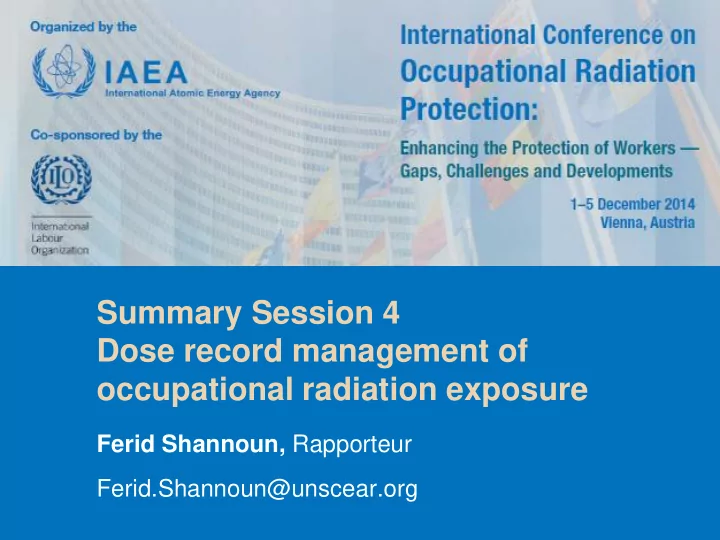 Organized by the

IAEA
International Atomic Energy Agency

Co-sponsored by the

ILO

International Labour Organization

International Conference on Occupational Radiation Protection:

Enhancing the Protection of Workers — Gaps, Challenges and Developments

1–5 December 2014
Vienna, Austria

Summary Session 4
Dose record management of occupational radiation exposure

Ferid Shannoun, Rapporteur

Ferid.Shannoun@unscear.org